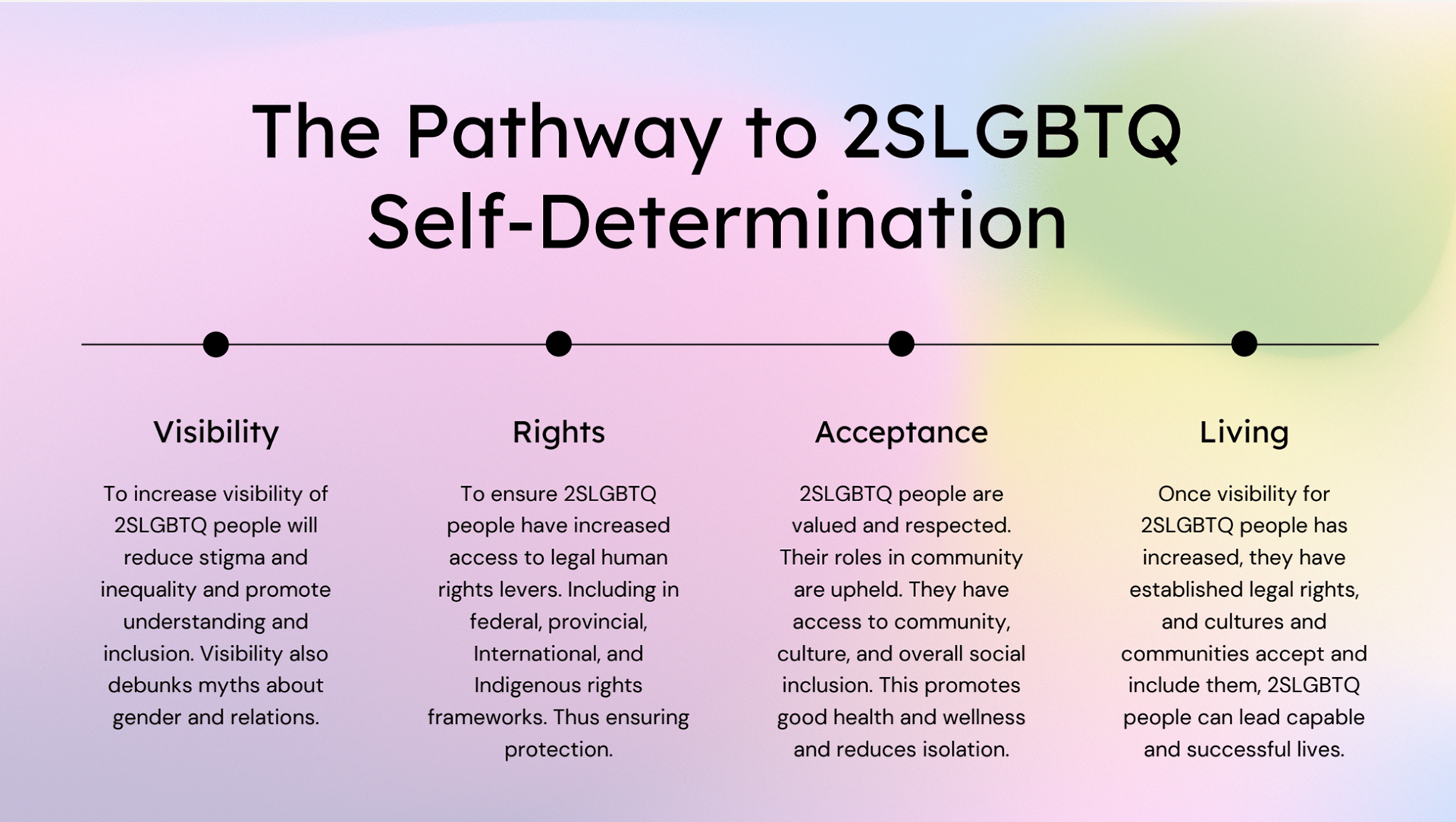 The Pathway to 2SLGBTQ Self-Determination

Visibility

To increase visibility of 2SLGBTQ people will reduce stigma and inequality and promote understanding and inclusion. Visibility also debunks myths about gender and relations.

Rights

To ensure 2SLGBTQ people have increased access to legal human rights levers. Including in federal, provincial, International, and Indigenous rights frameworks. Thus ensuring protection.

Acceptance

2SLGBTQ people are valued and respected. Their roles in community are upheld. They have access to community, culture, and overall social inclusion. This promotes good health and wellness and reduces isolation.

Living

Once visibility for 2SLGBTQ people has increased, they have established legal rights, and cultures and communities accept and include them, 2SLGBTQ people can lead capable and successful lives.